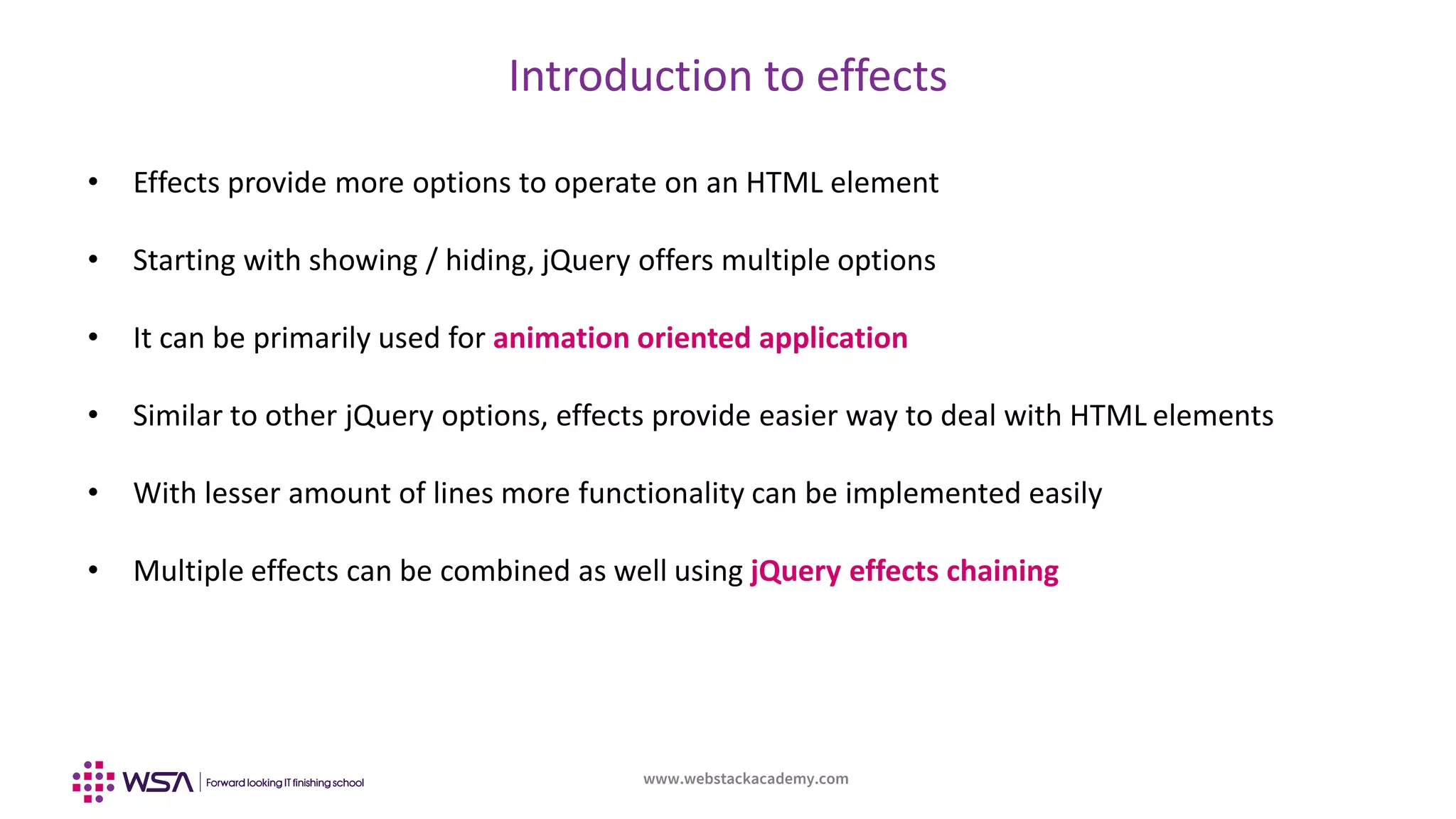 Introduction to effects

• Effects provide more options to operate on an HTML element

• Starting with showing / hiding, jQuery offers multiple options

• It can be primarily used for animation oriented application

• Similar to other jQuery options, effects provide easier way to deal with HTML elements

• With lesser amount of lines more functionality can be implemented easily

• Multiple effects can be combined as well using jQuery effects chaining

WSA | Forward looking IT finishing school

www.webstackacademy.com